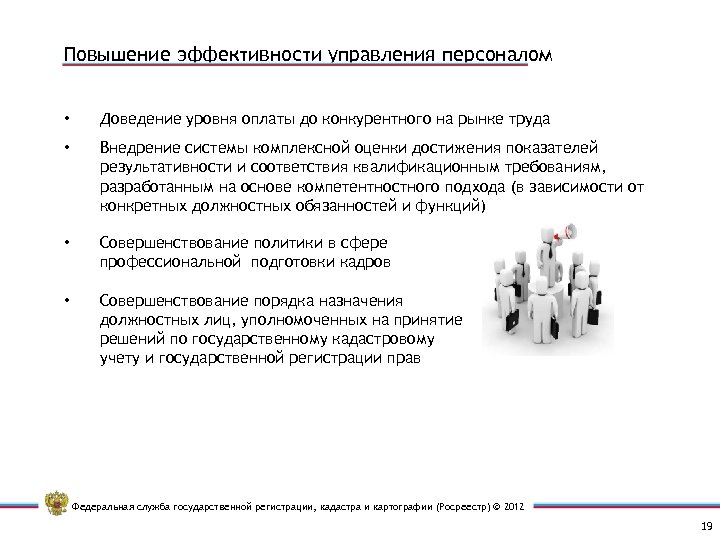 Повышение эффективности управления персоналом

• Доведение уровня оплаты до конкурентного на рынке труда

• Внедрение системы комплексной оценки достижения показателей результативности и соответствия квалификационным требованиям, разработанным на основе компетентностного подхода (в зависимости от конкретных должностных обязанностей и функций)

• Совершенствование политики в сфере профессиональной подготовки кадров

• Совершенствование порядка назначения должностных лиц, уполномоченных на принятие решений по государственному кадастровому учету и государственной регистрации прав

Федеральная служба государственной регистрации, кадастра и картографии (Росреестр) © 2012

19